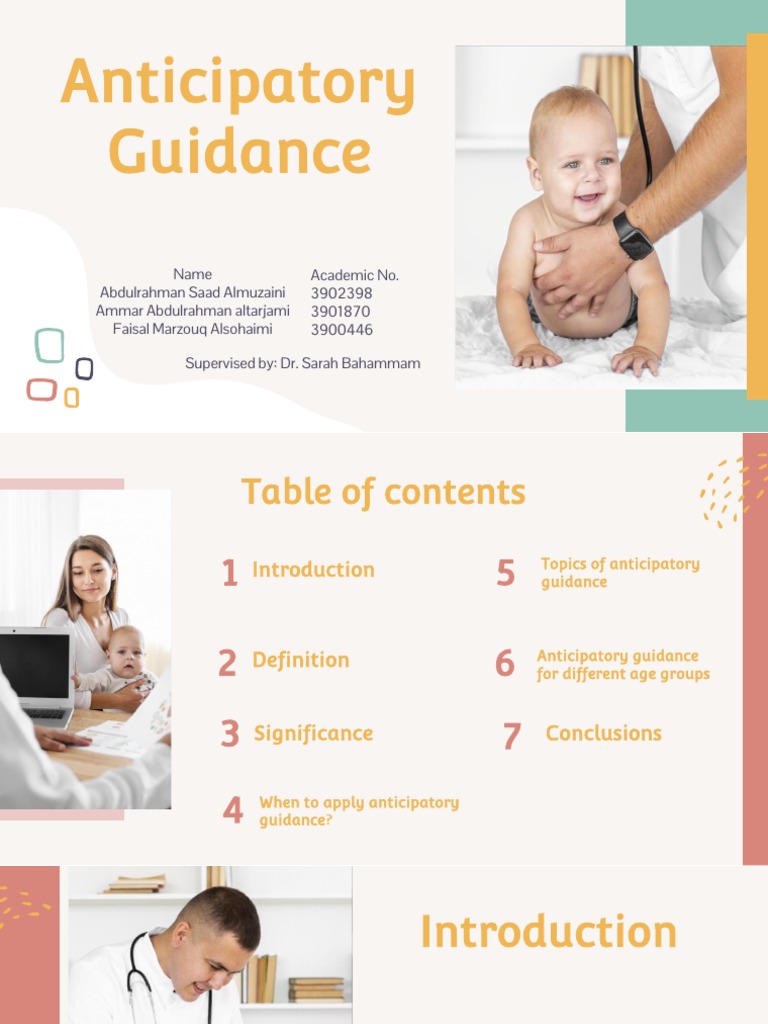 Anticipatory Guidance

| Name | Academic No. |
|---|---|
| Abdulrahman Saad Almuzaini | 3902398 |
| Ammar Abdulrahman altarjami | 3901870 |
| Faisal Marzouq Alsohaimi | 3900446 |

Supervised by: Dr. Sarah Bahammam

Table of contents

1 Introduction

2 Definition

3 Significance

4 When to apply anticipatory guidance?

5 Topics of anticipatory guidance

6 Anticipatory guidance for different age groups

7 Conclusions

Introduction